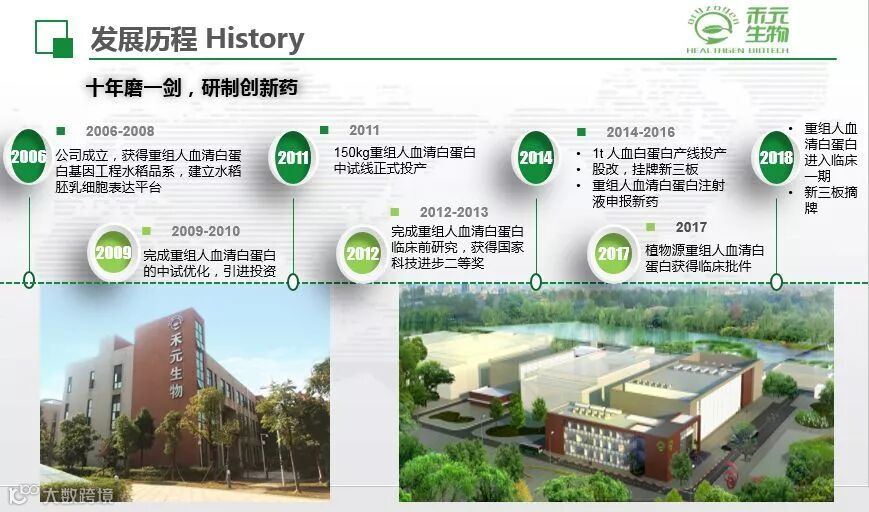 发展历程 History

禾元生物
HEALTHGEN BIOTECH

十年磨一剑，研制创新药

2006
2006-2008
公司成立，获得重组人血清白蛋白基因工程水稻品系，建立水稻胚乳细胞表达平台

2009
2009-2010
完成重组人血清白蛋白的中试优化，引进投资

2011
2011
150kg重组人血清白蛋白中试线正式投产

2012
2012-2013
完成重组人血清白蛋白临床前研究，获得国家科技进步二等奖

2014
2014-2016
• 1t 人血白蛋白产线投产
• 股改，挂牌新三板
• 重组人血清白蛋白注射液申报新药

2017
2017
植物源重组人血清白蛋白获得临床批件

2018
• 重组人血清白蛋白进入临床一期
• 新三板摘牌

禾元生物

大数跨境